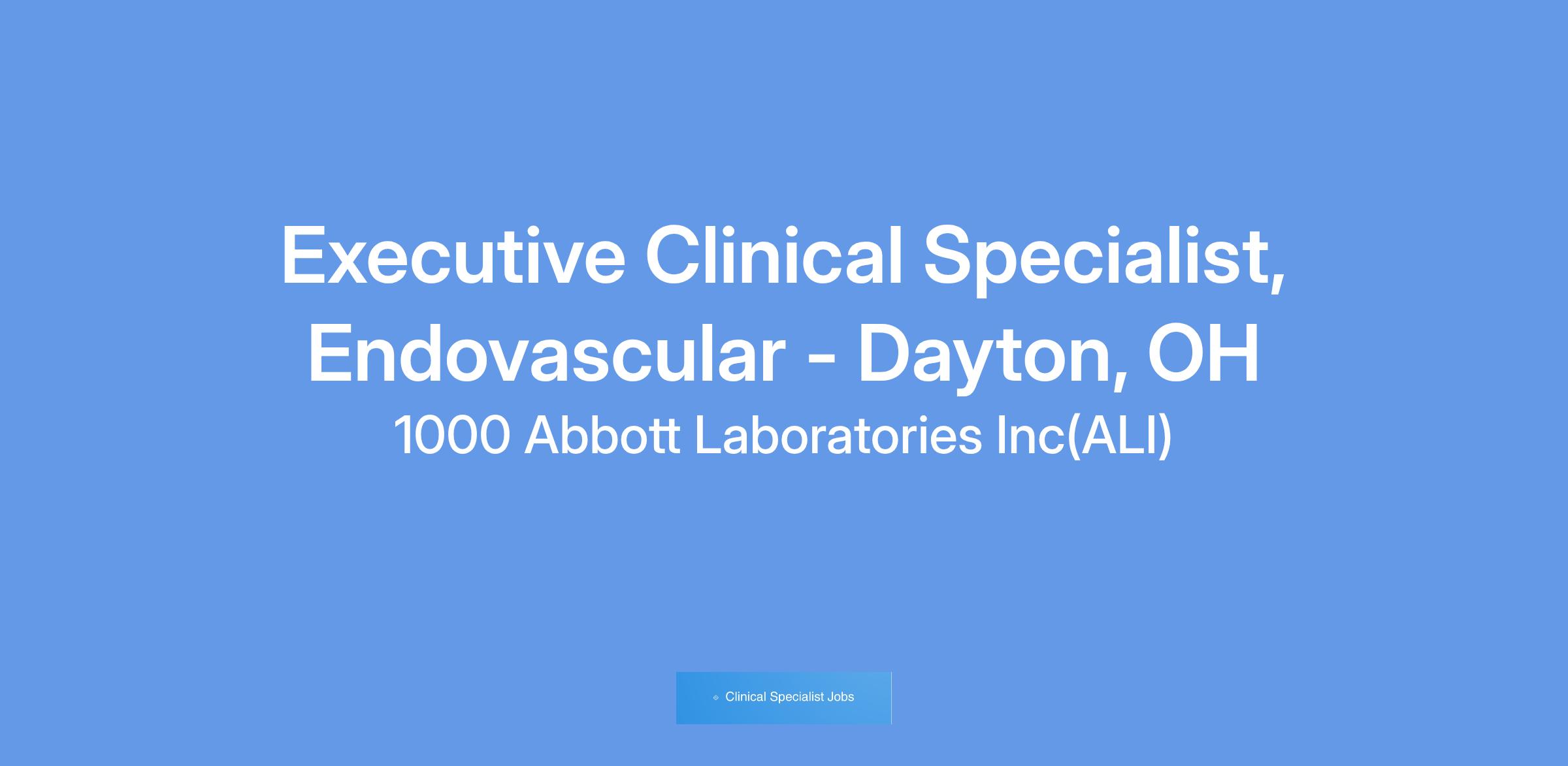 Executive Clinical Specialist, Endovascular - Dayton, OH

1000 Abbott Laboratories Inc(ALI)

Clinical Specialist Jobs